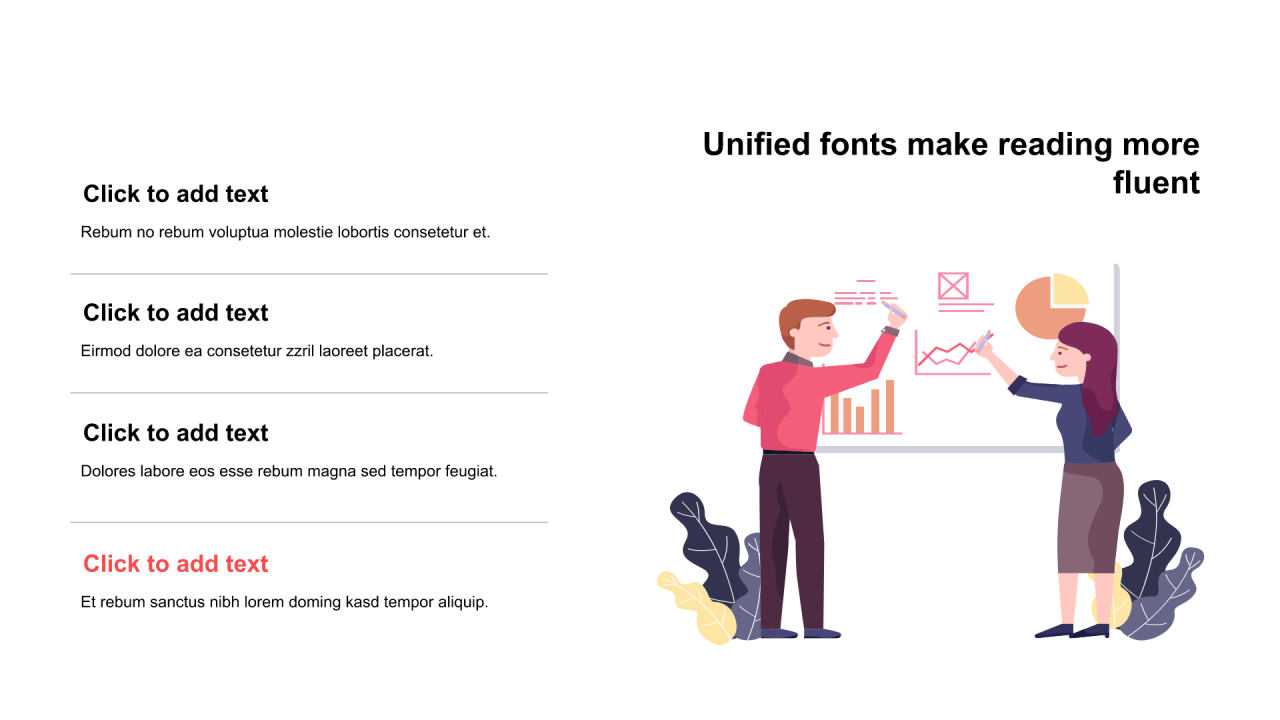 Unified fonts make reading more fluent

Click to add text

Rebum no rebum voluptua molestie lobortis consetetur et.

Click to add text

Eirmod dolore ea consetetur zzril laoreet placerat.

Click to add text

Dolores labore eos esse rebum magna sed tempor feugiat.

Click to add text

Et rebum sanctus nibh lorem doming kasd tempor aliquip.